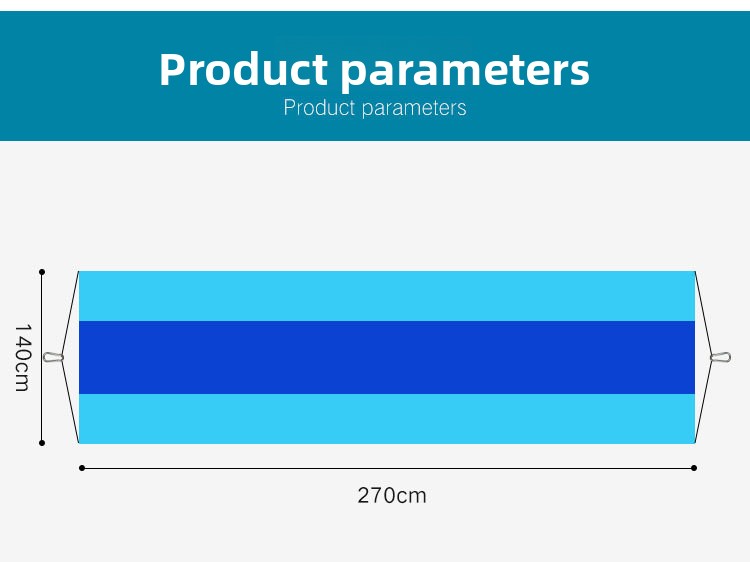 Product parameters
Product parameters

140cm

270cm